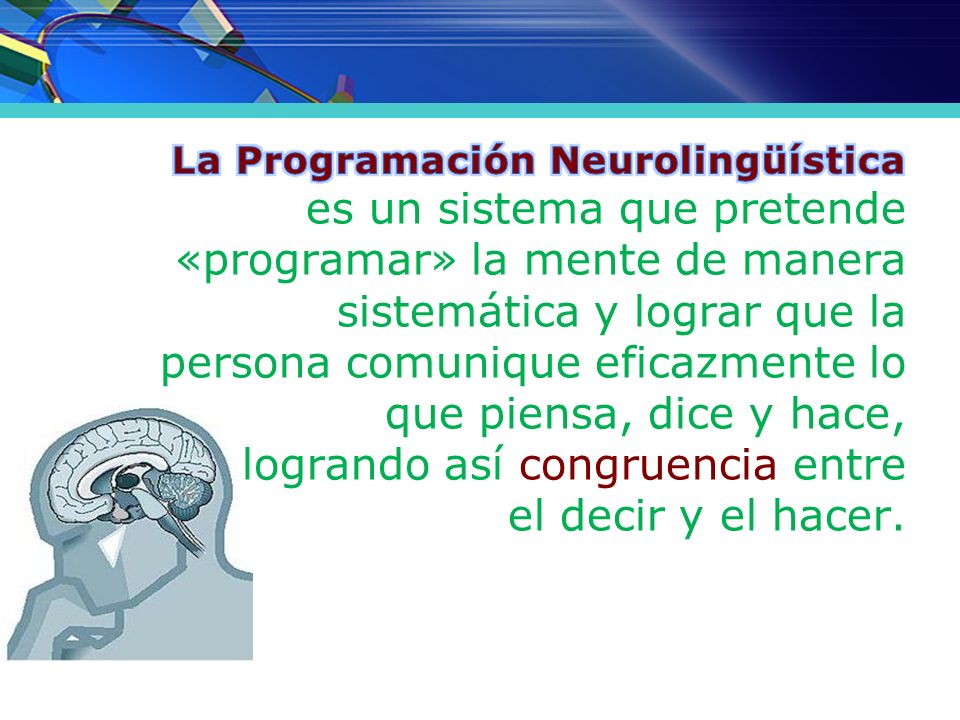 La Programación Neurolingüística es un sistema que pretende «programar» la mente de manera sistemática y lograr que la persona comunique eficazmente lo que piensa, dice y hace, logrando así congruencia entre el decir y el hacer.